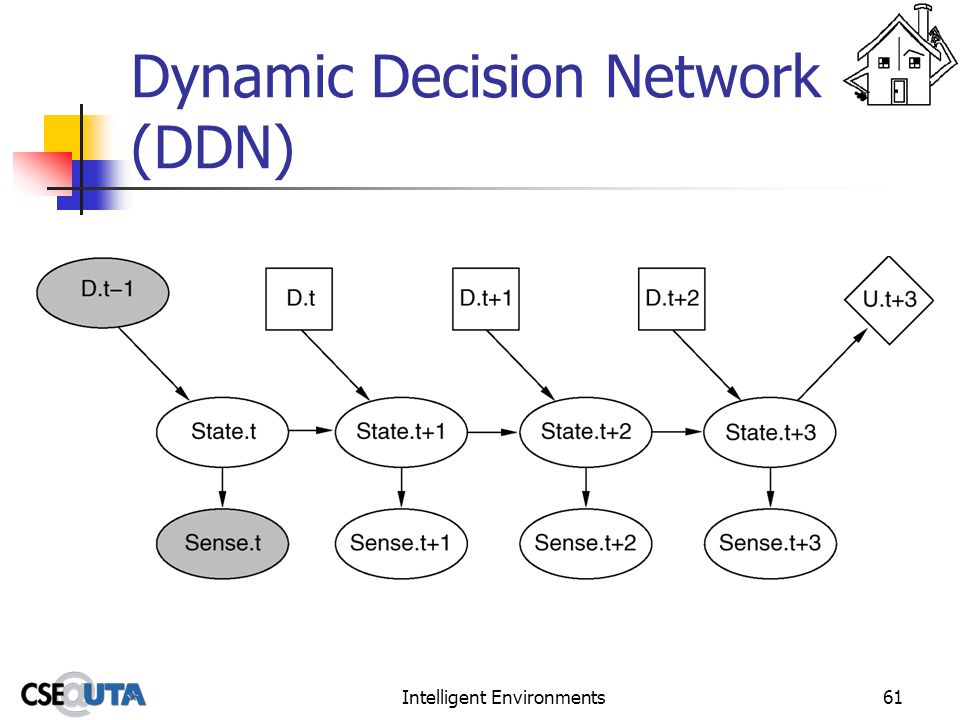 Dynamic Decision Network (DDN)

D.t−1

D.t

D.t+1

D.t+2

U.t+3

State.t

State.t+1

State.t+2

State.t+3

Sense.t

Sense.t+1

Sense.t+2

Sense.t+3

CSE@UTA

Intelligent Environments

61